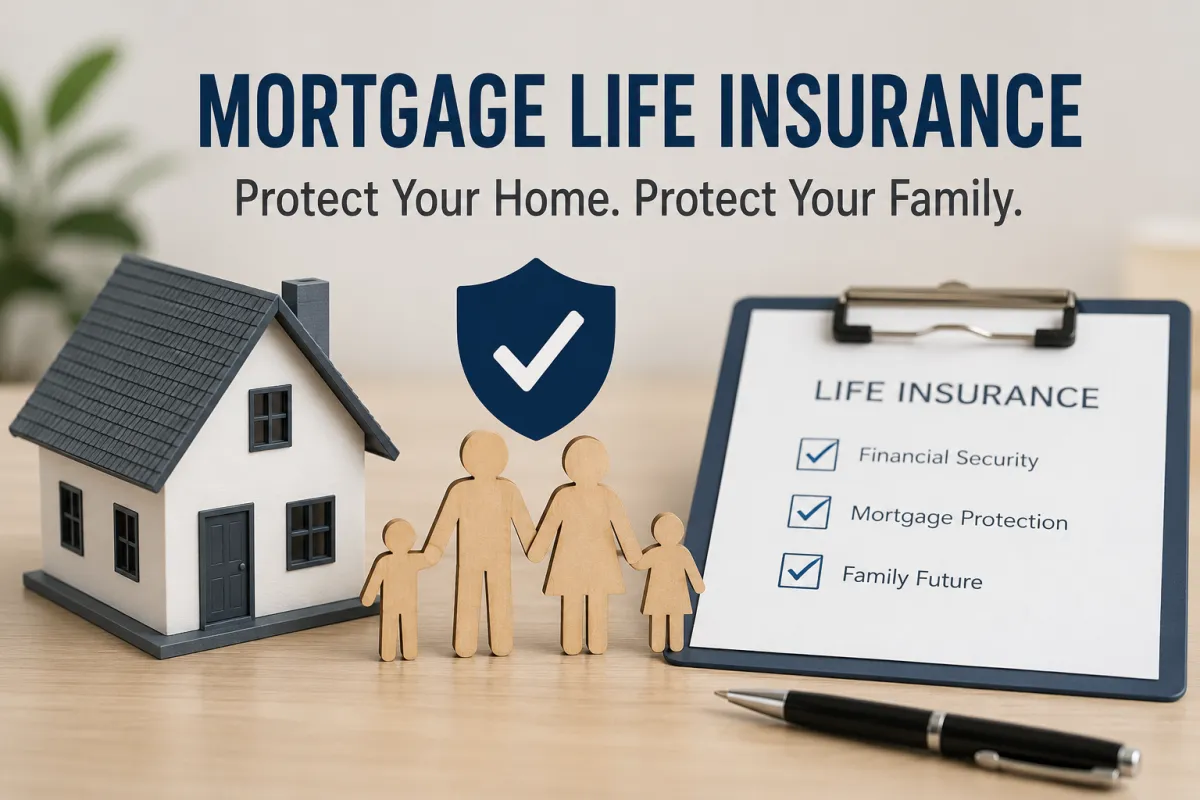 MORTGAGE LIFE INSURANCE

Protect Your Home. Protect Your Family.

LIFE INSURANCE

Financial Security

Mortgage Protection

Family Future